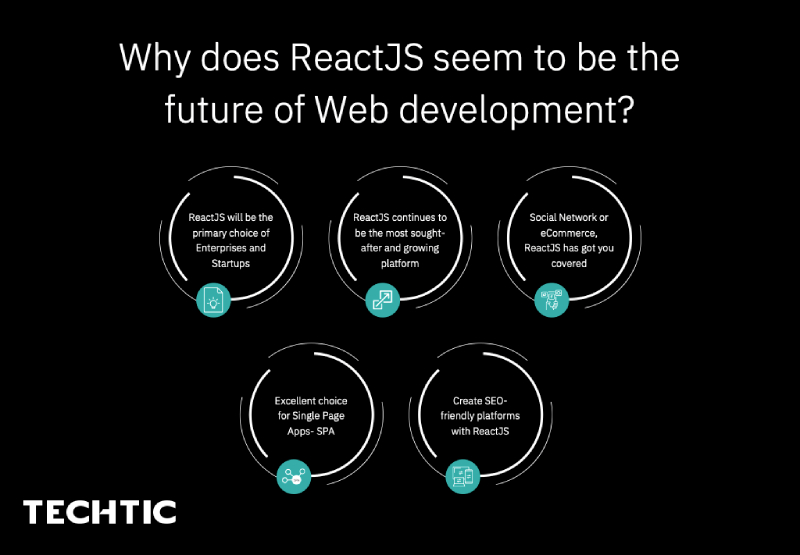 Why does ReactJS seem to be the future of Web development?

ReactJS will be the primary choice of Enterprises and Startups

ReactJS continues to be the most sought-after and growing platform

Social Network or eCommerce, ReactJS has got you covered

Excellent choice for Single Page Apps- SPA

Create SEO-friendly platforms with ReactJS

TECHTIC